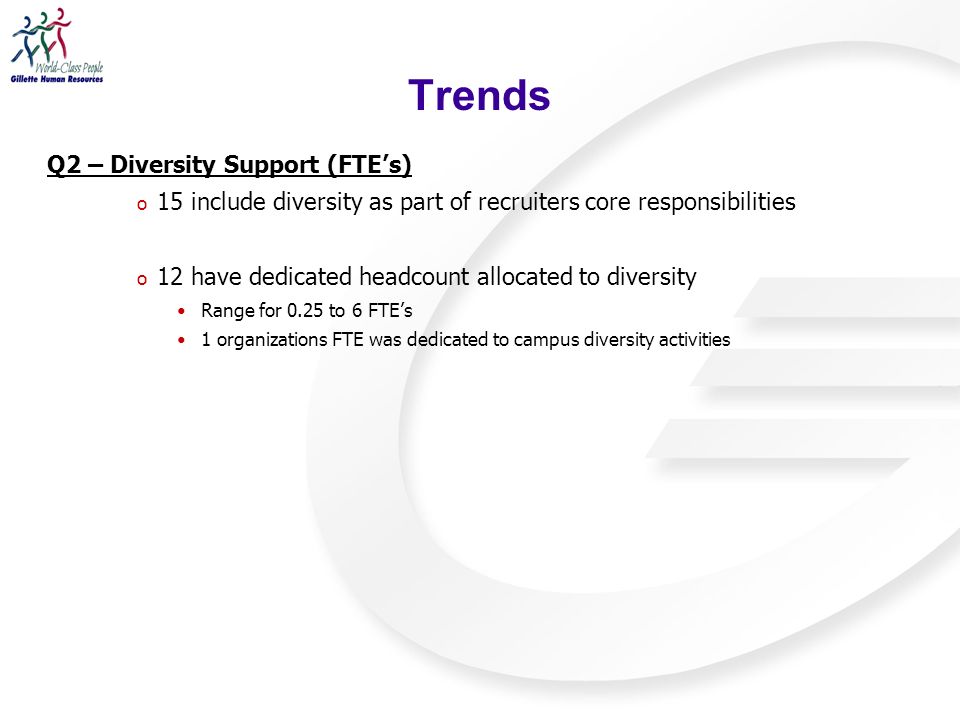 World-Class People
Gillette Human Resources

Trends

Q2 – Diversity Support (FTE’s)

o 15 include diversity as part of recruiters core responsibilities

o 12 have dedicated headcount allocated to diversity

• Range for 0.25 to 6 FTE’s
• 1 organizations FTE was dedicated to campus diversity activities